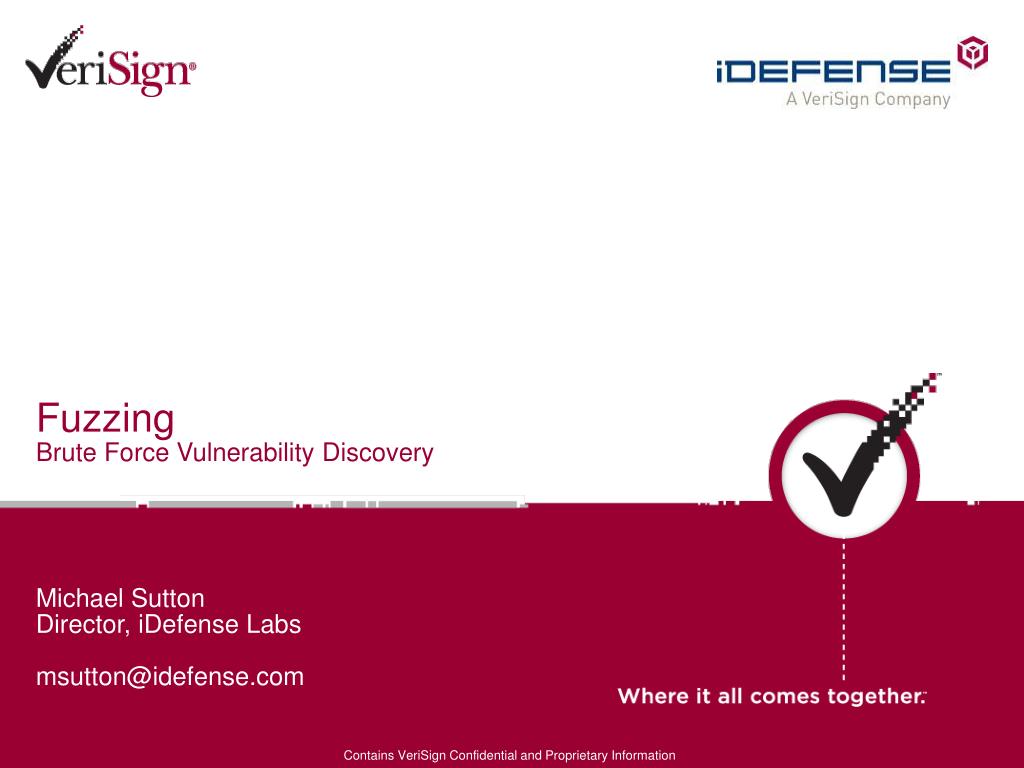 VeriSign®

iDEFENSE
A VeriSign Company

Fuzzing
Brute Force Vulnerability Discovery

Michael Sutton
Director, iDefense Labs

msutton@idefense.com

Where it all comes together.™

Contains VeriSign Confidential and Proprietary Information